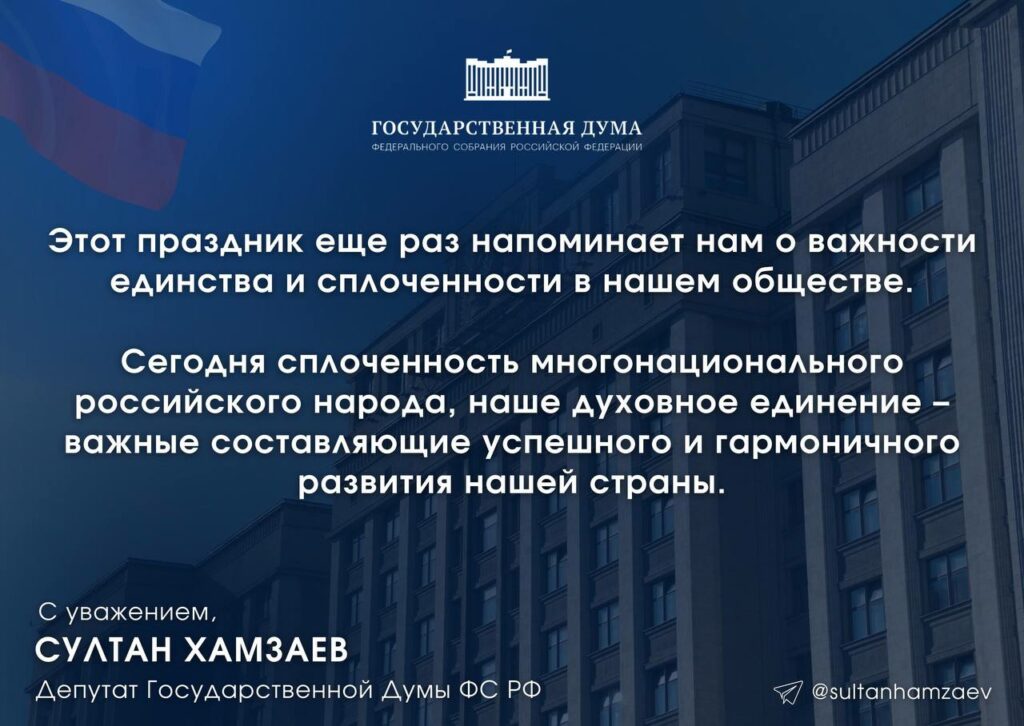 ГОСУДАРСТВЕННАЯ ДУМА
ФЕДЕРАЛЬНОГО СОБРАНИЯ РОССИЙСКОЙ ФЕДЕРАЦИИ

Этот праздник еще раз напоминает нам о важности единства и сплоченности в нашем обществе.

Сегодня сплоченность многонационального российского народа, наше духовное единение – важные составляющие успешного и гармоничного развития нашей страны.

С уважением,
СУЛТАН ХАМЗАЕВ
Депутат Государственной Думы ФС РФ

@sultanhamzaev